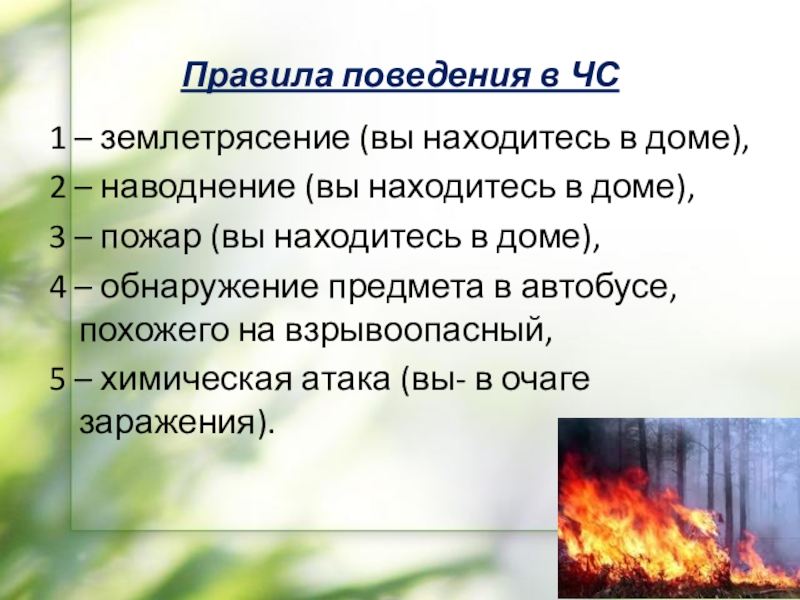 Правила поведения в ЧС

1 – землетрясение (вы находитесь в доме),

2 – наводнение (вы находитесь в доме),

3 – пожар (вы находитесь в доме),

4 – обнаружение предмета в автобусе, похожего на взрывоопасный,

5 – химическая атака (вы- в очаге заражения).